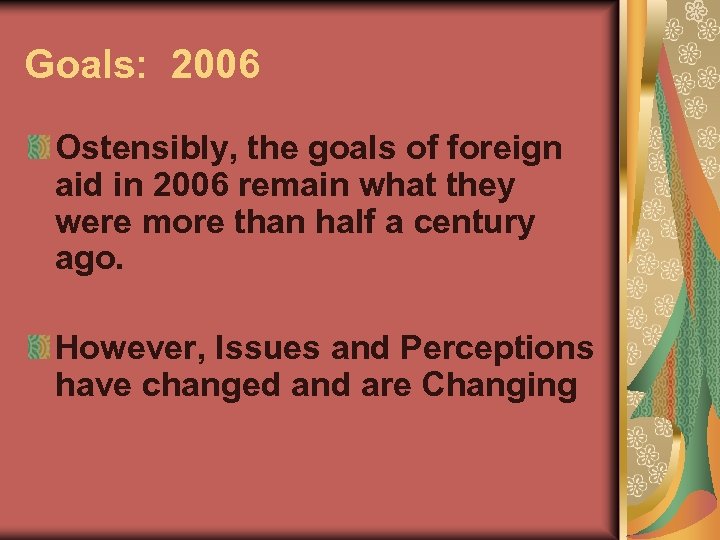 Goals: 2006

Ostensibly, the goals of foreign aid in 2006 remain what they were more than half a century ago.

However, Issues and Perceptions have changed and are Changing